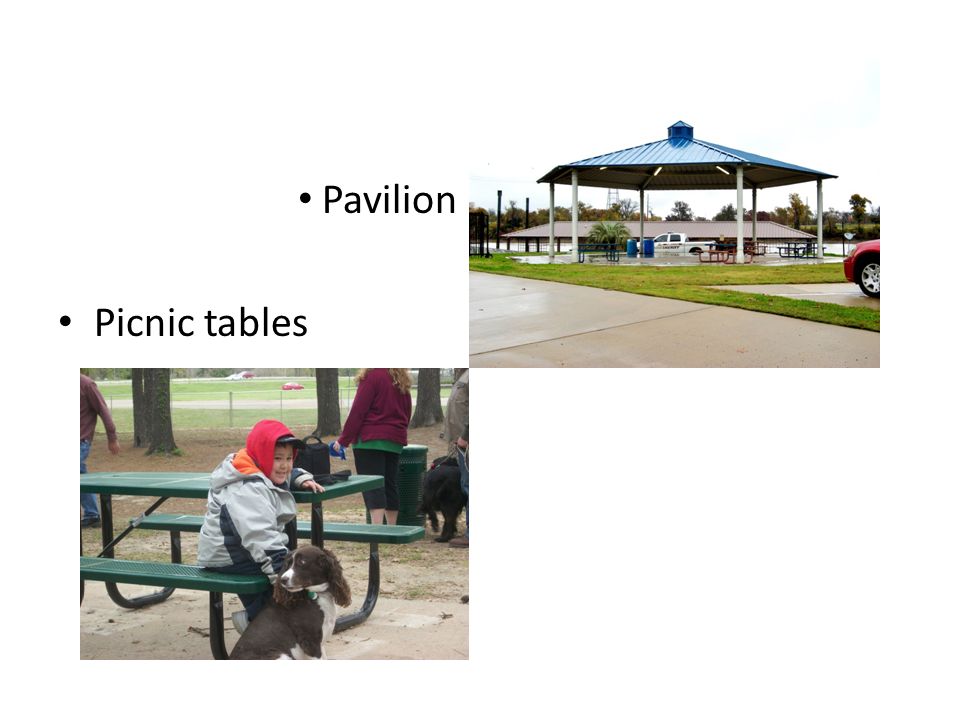 • Pavilion

• Picnic tables